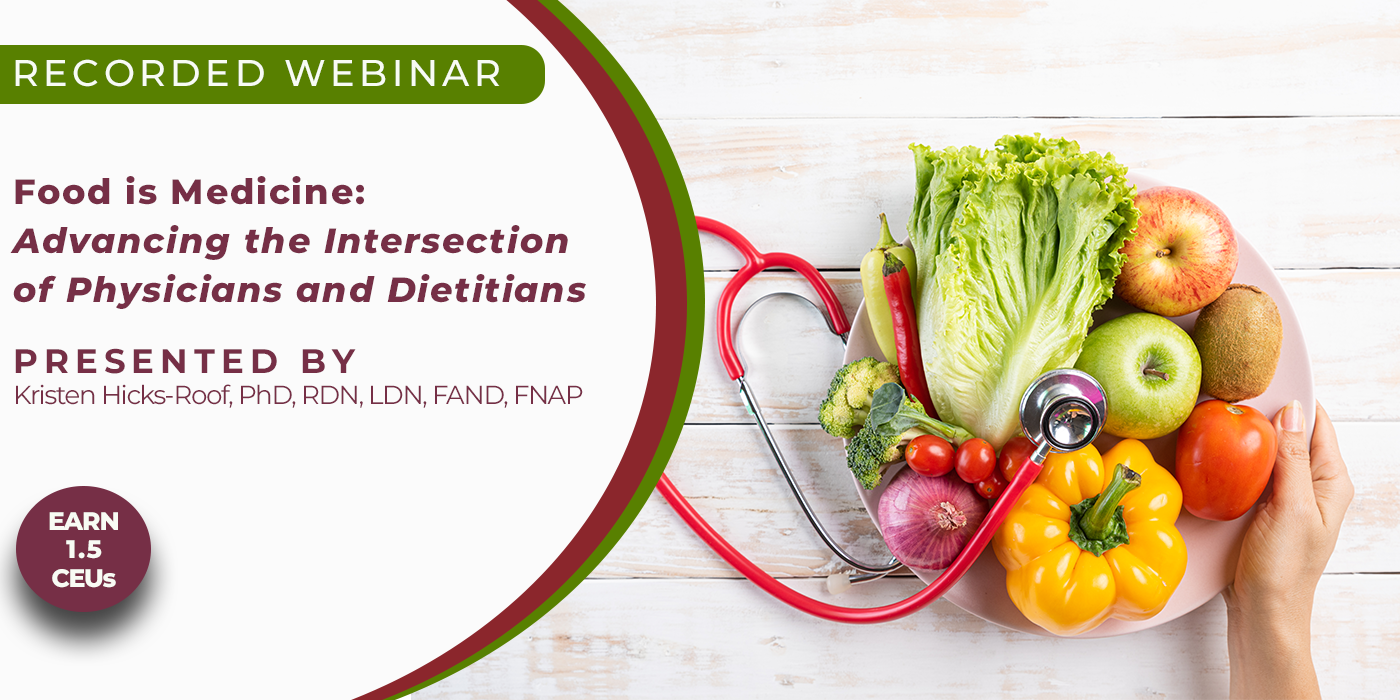 RECORDED WEBINAR

Food is Medicine:
Advancing the Intersection of Physicians and Dietitians

PRESENTED BY
Kristen Hicks-Roof, PhD, RDN, LDN, FAND, FNAP

EARN 1.5 CEUs